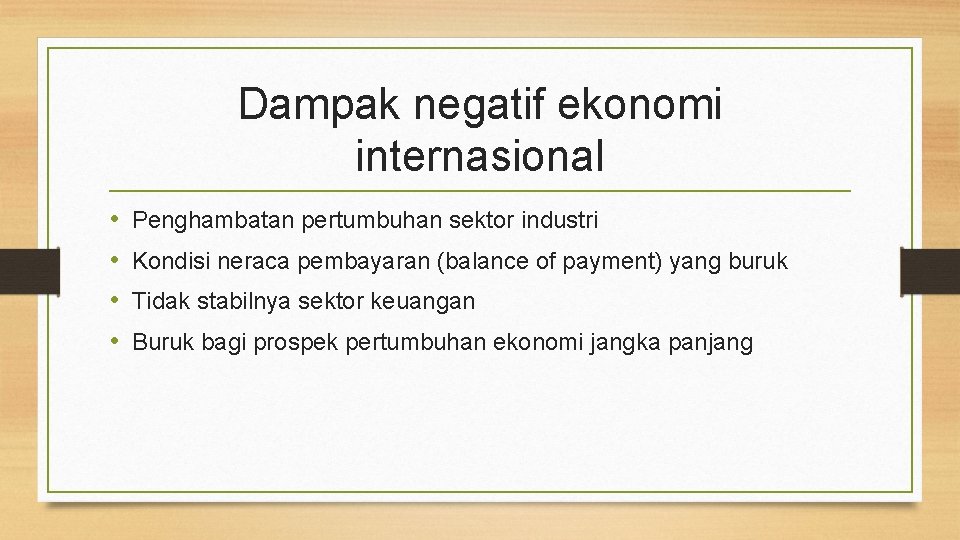 Dampak negatif ekonomi internasional

• Penghambatan pertumbuhan sektor industri
• Kondisi neraca pembayaran (balance of payment) yang buruk
• Tidak stabilnya sektor keuangan
• Buruk bagi prospek pertumbuhan ekonomi jangka panjang